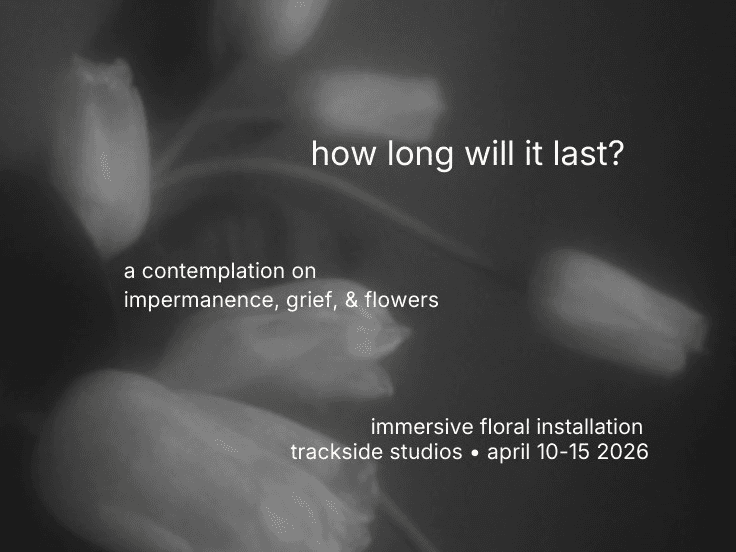 how long will it last?

a contemplation on
impermanence, grief, & flowers

immersive floral installation
trackside studios • april 10-15 2026